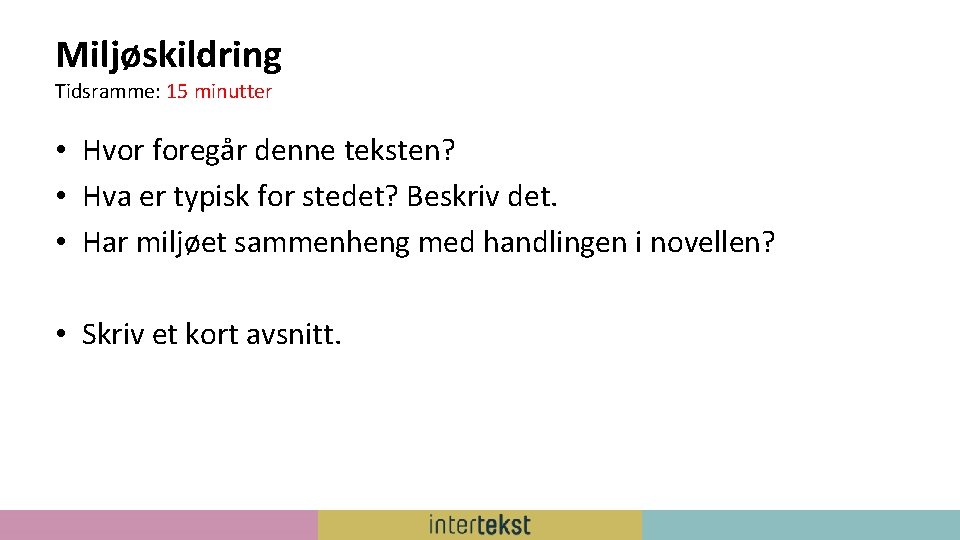 Miljøskildring
Tidsramme: 15 minutter

• Hvor foregår denne teksten?
• Hva er typisk for stedet? Beskriv det.
• Har miljøet sammenheng med handlingen i novellen?

• Skriv et kort avsnitt.

intertekst